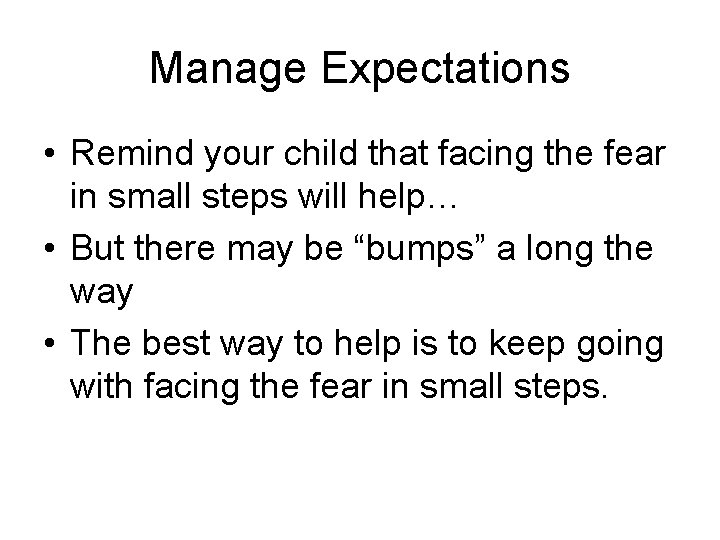 Manage Expectations

• Remind your child that facing the fear in small steps will help…
• But there may be “bumps” a long the way
• The best way to help is to keep going with facing the fear in small steps.